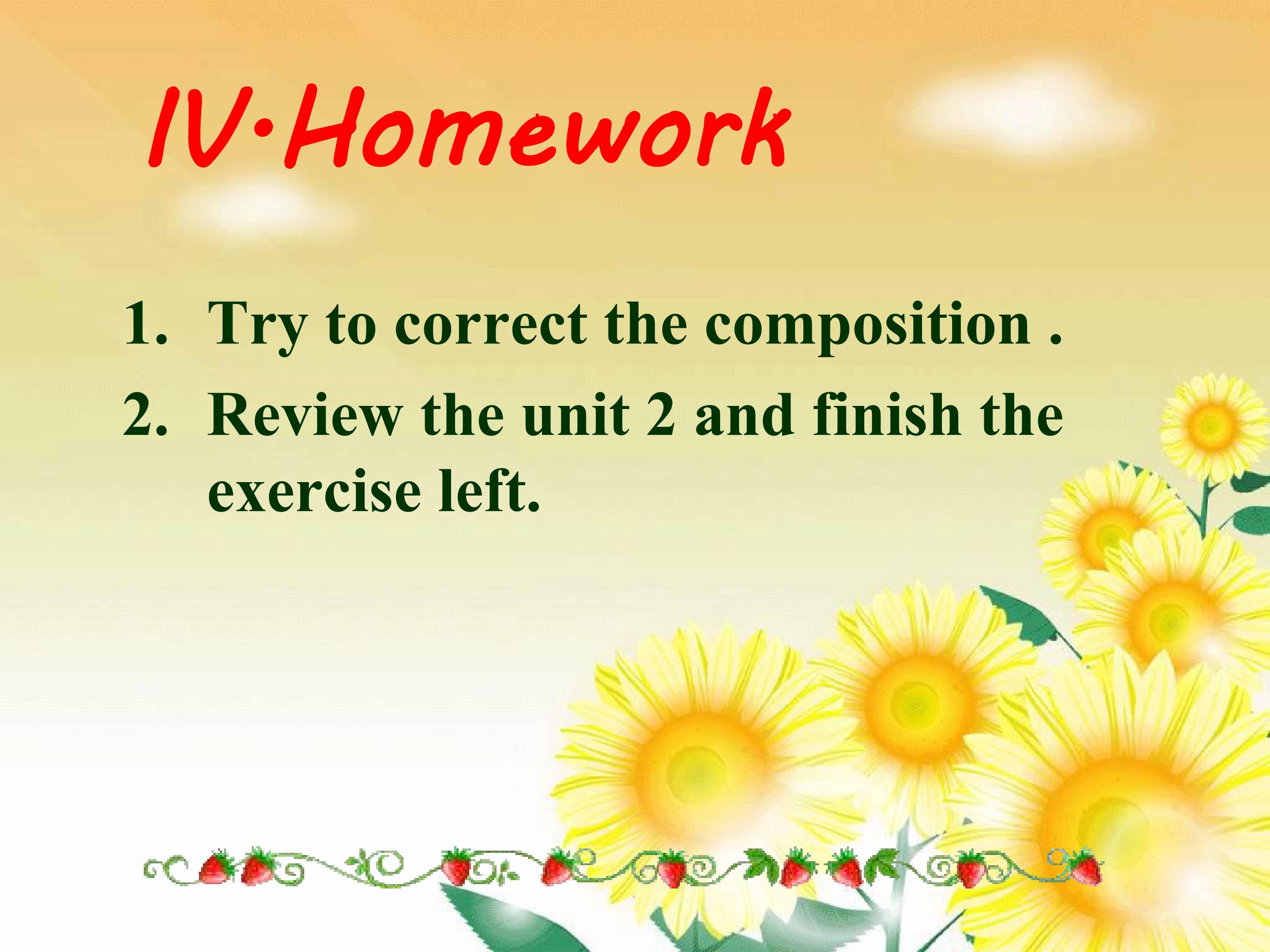 IV·Homework

1. Try to correct the composition .
2. Review the unit 2 and finish the exercise left.